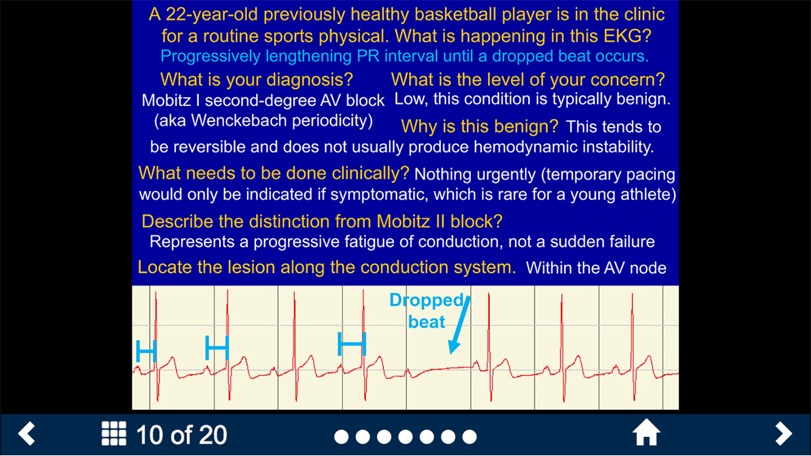 A 22-year-old previously healthy basketball player is in the clinic for a routine sports physical. What is happening in this EKG?

Progressively lengthening PR interval until a dropped beat occurs.

What is your diagnosis?
Mobitz I second-degree AV block (aka Wenckebach periodicity)

What is the level of your concern?
Low, this condition is typically benign.

Why is this benign? This tends to be reversible and does not usually produce hemodynamic instability.

What needs to be done clinically? Nothing urgently (temporary pacing would only be indicated if symptomatic, which is rare for a young athlete)

Describe the distinction from Mobitz II block?
Represents a progressive fatigue of conduction, not a sudden failure

Locate the lesion along the conduction system. Within the AV node

Dropped beat

10 of 20